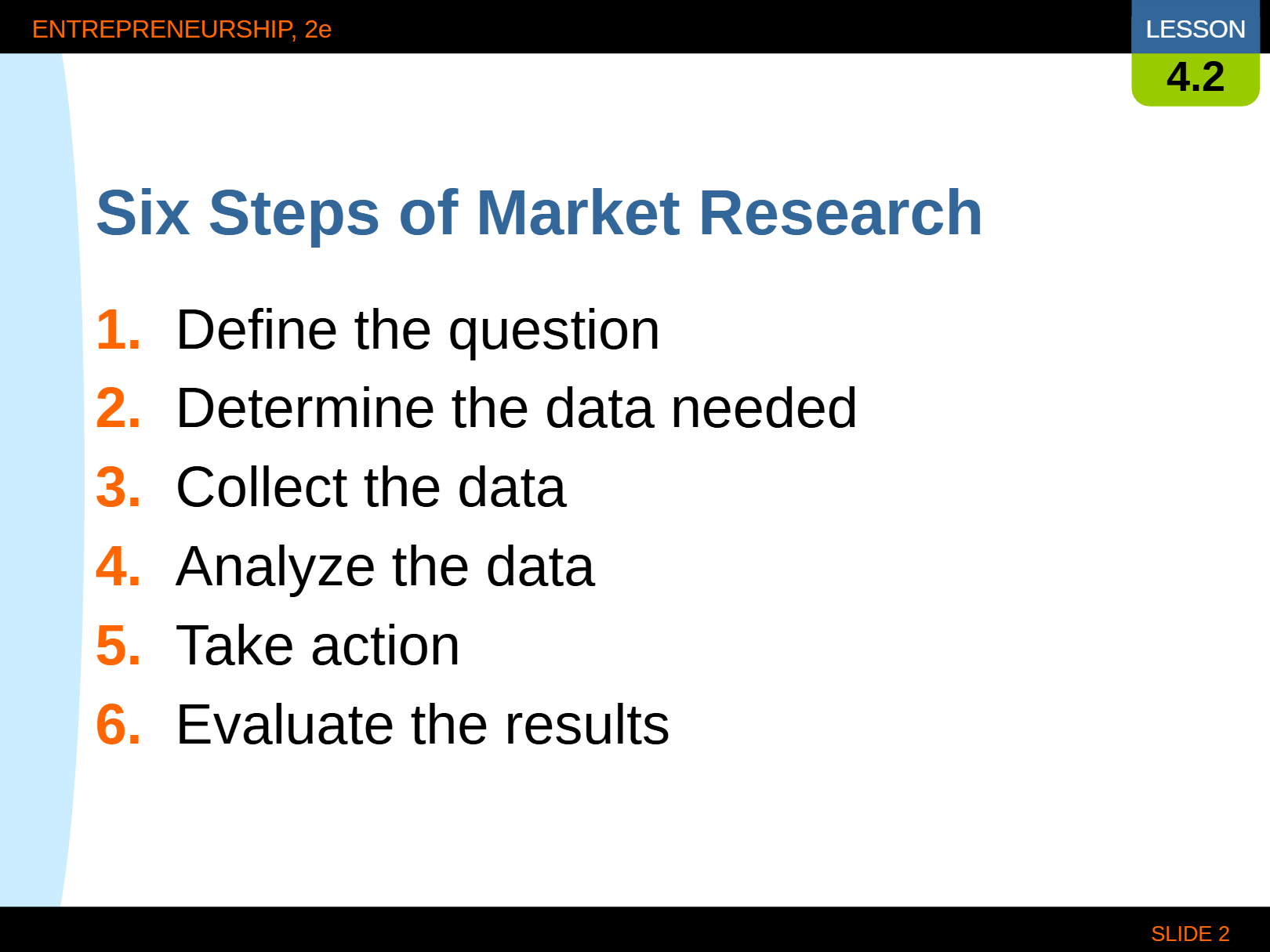 ENTREPRENEURSHIP, 2e

LESSON
4.2

Six Steps of Market Research

1. Define the question
2. Determine the data needed
3. Collect the data
4. Analyze the data
5. Take action
6. Evaluate the results

SLIDE 2